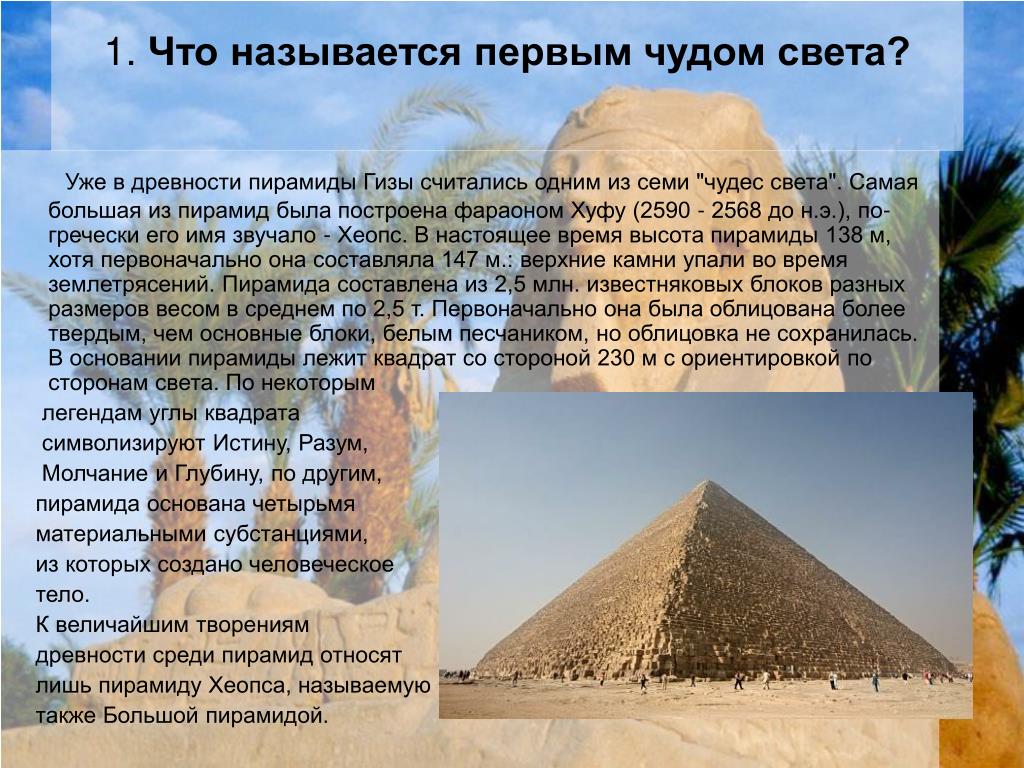 1. Что называется первым чудом света?

Уже в древности пирамиды Гизы считались одним из семи "чудес света". Самая большая из пирамид была построена фараоном Хуфу (2590 - 2568 до н.э.), по-гречески его имя звучало - Хеопс. В настоящее время высота пирамиды 138 м, хотя первоначально она составляла 147 м.: верхние камни упали во время землетрясений. Пирамида составлена из 2,5 млн. известняковых блоков разных размеров весом в среднем по 2,5 т. Первоначально она была облицована более твердым, чем основные блоки, белым песчаником, но облицовка не сохранилась. В основании пирамиды лежит квадрат со стороной 230 м с ориентировкой по сторонам света. По некоторым легендам углы квадрата символизируют Истину, Разум, Молчание и Глубину, по другим, пирамида основана четырьмя материальными субстанциями, из которых создано человеческое тело.
К величайшим творениям древности среди пирамид относят лишь пирамиду Хеопса, называемую также Большой пирамидой.